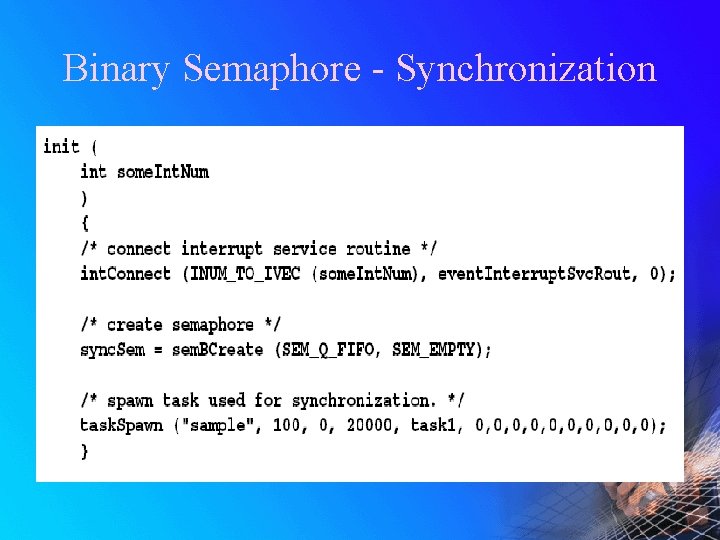 Binary Semaphore - Synchronization

init (
    int someIntNum
    )
    {
    /* connect interrupt service routine */
    intConnect (INUM_TO_IVEC (someIntNum), eventInterruptSvcRout, 0);

    /* create semaphore */
    syncSem = semBCreate (SEM_Q_FIFO, SEM_EMPTY);

    /* spawn task used for synchronization. */
    taskSpawn ("sample", 100, 0, 20000, task1, 0,0,0,0,0,0,0,0,0,0);
    }